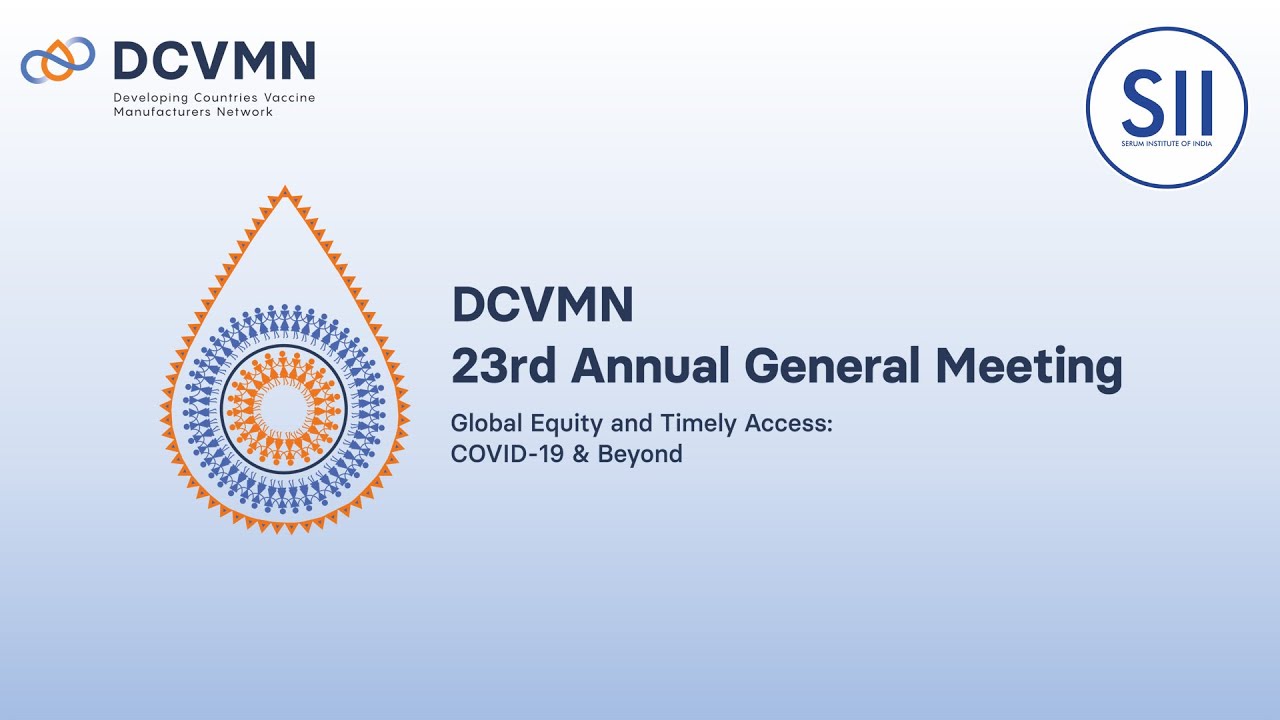 DCVMN
Developing Countries Vaccine Manufacturers Network

SII
SERUM INSTITUTE OF INDIA

DCVMN
23rd Annual General Meeting

Global Equity and Timely Access:
COVID-19 & Beyond